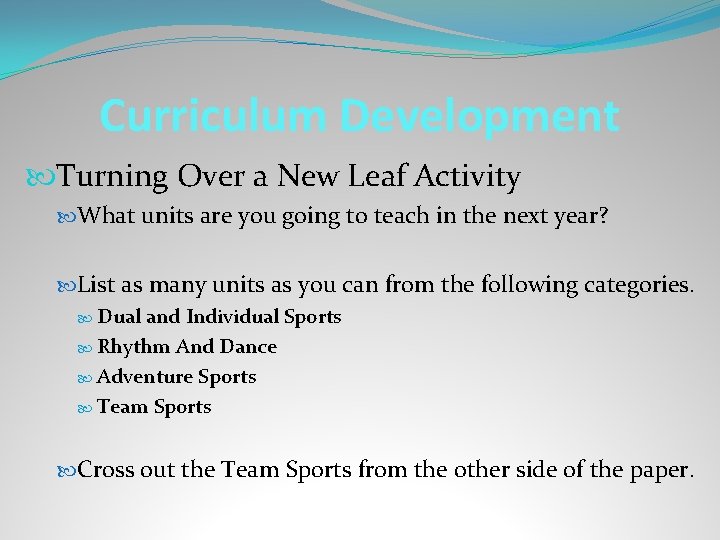 Curriculum Development

Turning Over a New Leaf Activity

What units are you going to teach in the next year?

List as many units as you can from the following categories.

Dual and Individual Sports

Rhythm And Dance

Adventure Sports

Team Sports

Cross out the Team Sports from the other side of the paper.